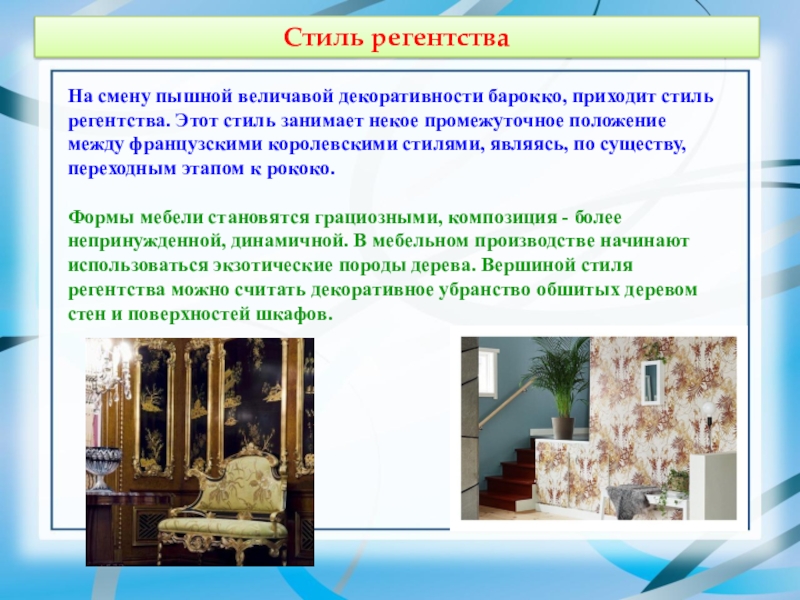 Стиль регентства

На смену пышной величавой декоративности барокко, приходит стиль регентства. Этот стиль занимает некое промежуточное положение между французскими королевскими стилями, являясь, по существу, переходным этапом к рококо.

Формы мебели становятся грациозными, композиция - более непринужденной, динамичной. В мебельном производстве начинают использоваться экзотические породы дерева. Вершиной стиля регентства можно считать декоративное убранство обшитых деревом стен и поверхностей шкафов.